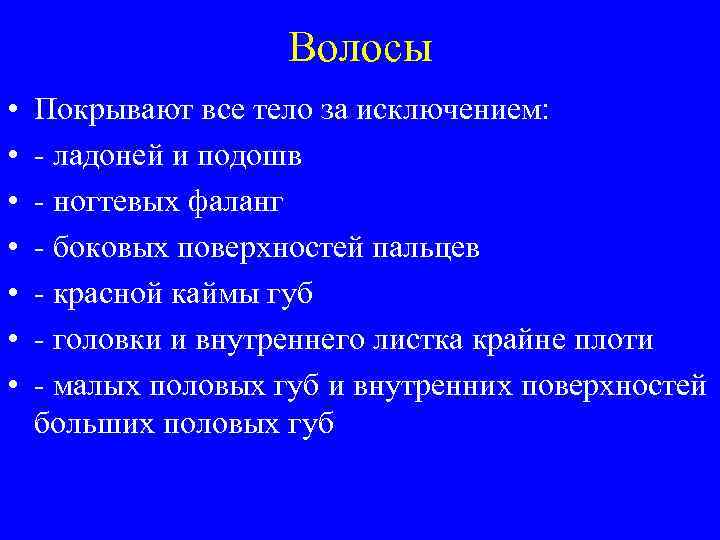 Волосы

• Покрывают все тело за исключением:
• - ладоней и подошв
• - ногтевых фаланг
• - боковых поверхностей пальцев
• - красной каймы губ
• - головки и внутреннего листка крайне плоти
• - малых половых губ и внутренних поверхностей больших половых губ